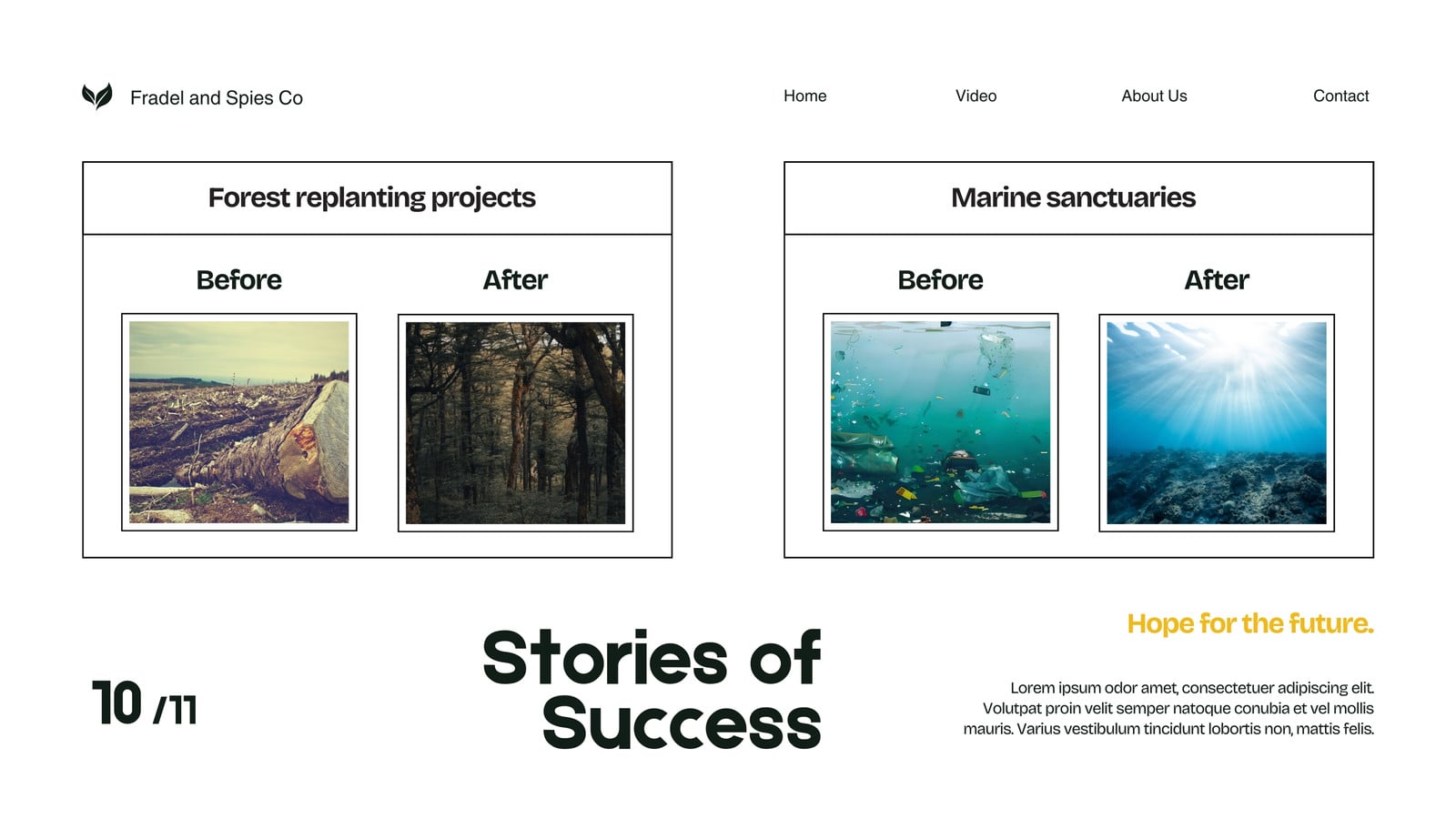 Fradel and Spies Co

Home Video About Us Contact

Forest replanting projects

Before

After

Marine sanctuaries

Before

After

10 /11

Stories of Success

Hope for the future.

Lorem ipsum odor amet, consectetuer adipiscing elit. Volutpat proin velit semper natoque conubia et vel mollis mauris. Varius vestibulum tincidunt lobortis non, mattis felis.